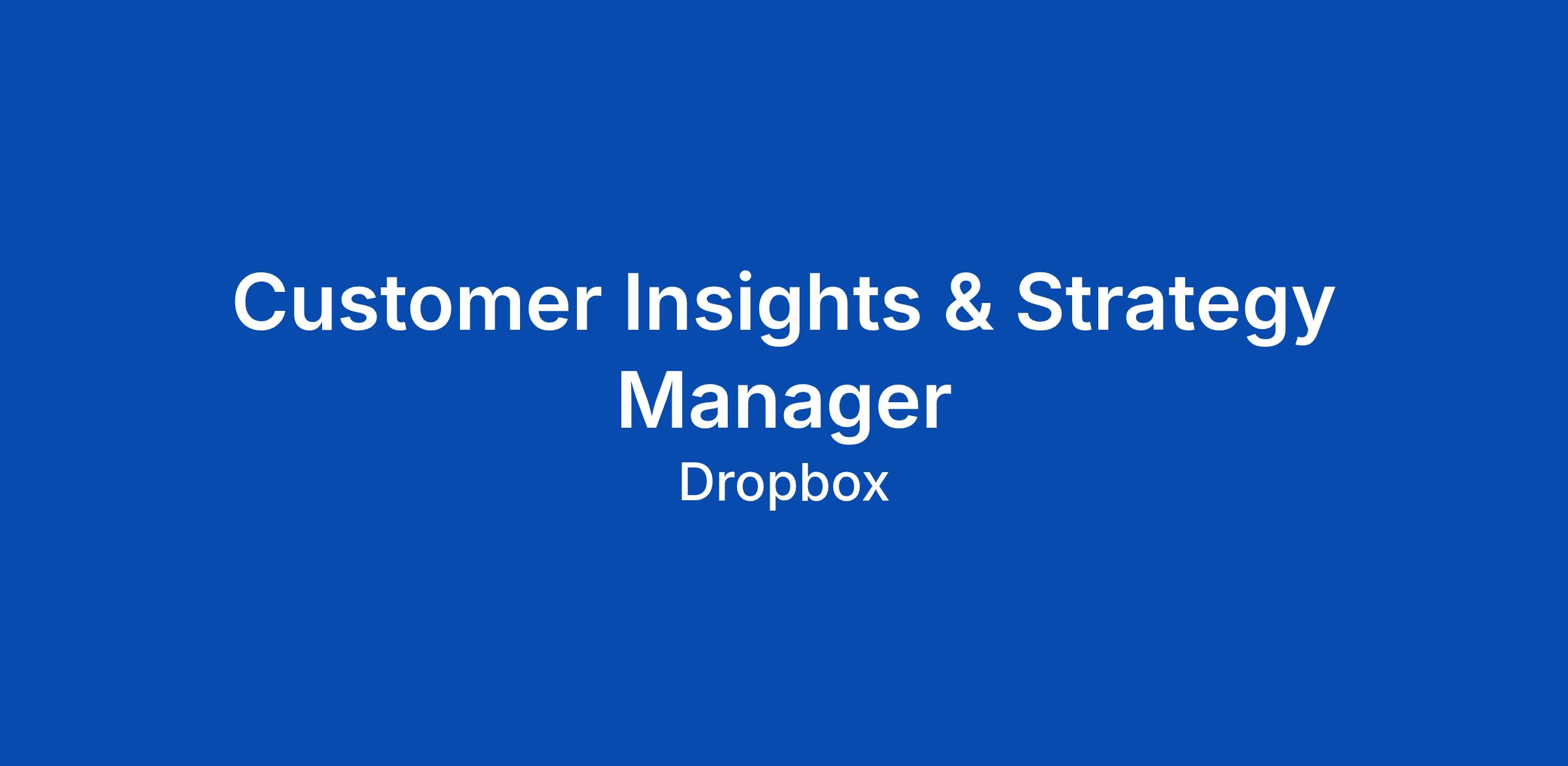 Customer Insights & Strategy Manager

Dropbox